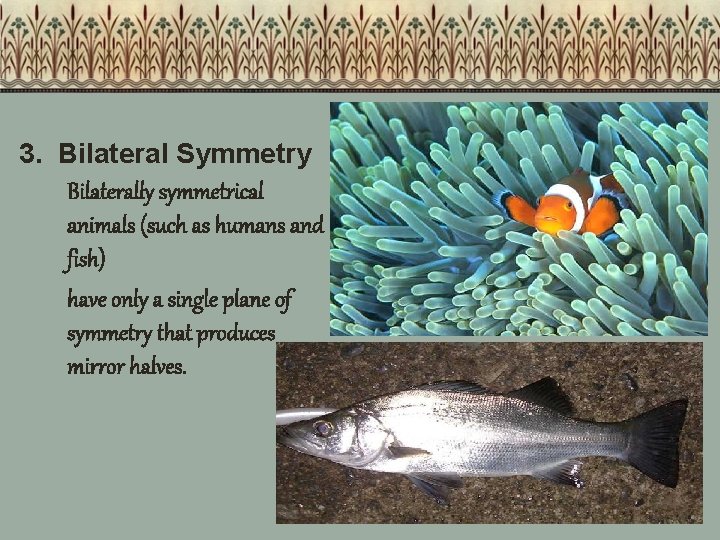 3. Bilateral Symmetry

Bilaterally symmetrical animals (such as humans and fish)

have only a single plane of symmetry that produces mirror halves.